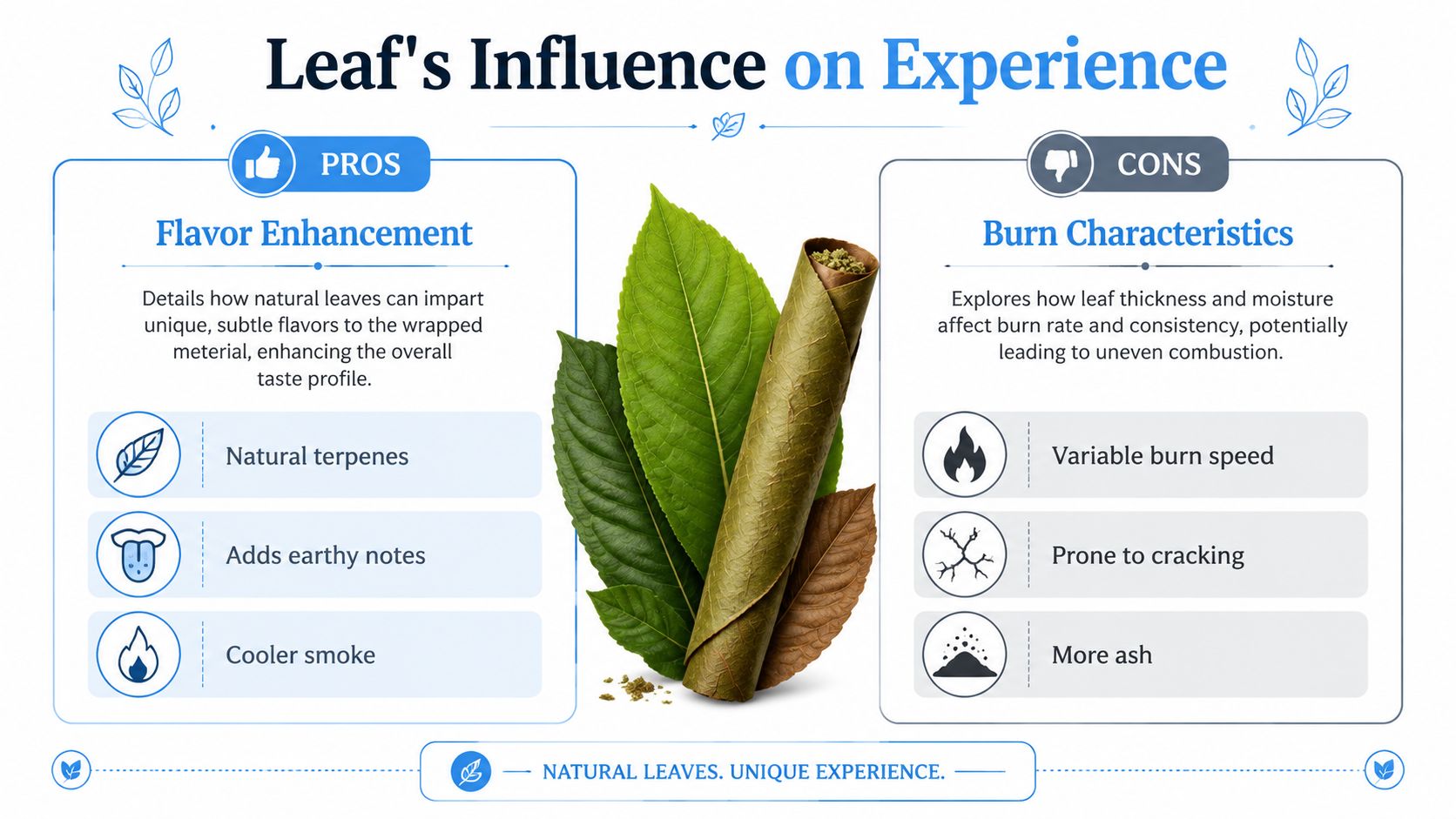 Leaf's Influence on Experience

PROS

Flavor Enhancement

Details how natural leaves can impart unique, subtle flavors to the wrapped meterial, enhancing the overall taste profile.

Natural terpenes

Adds earthy notes

Cooler smoke

CONS

Burn Characteristics

Explores how leaf thickness and moisture affect burn rate and consistency, potentially leading to uneven combustion.

Variable burn speed

Prone to cracking

More ash

NATURAL LEAVES. UNIQUE EXPERIENCE.